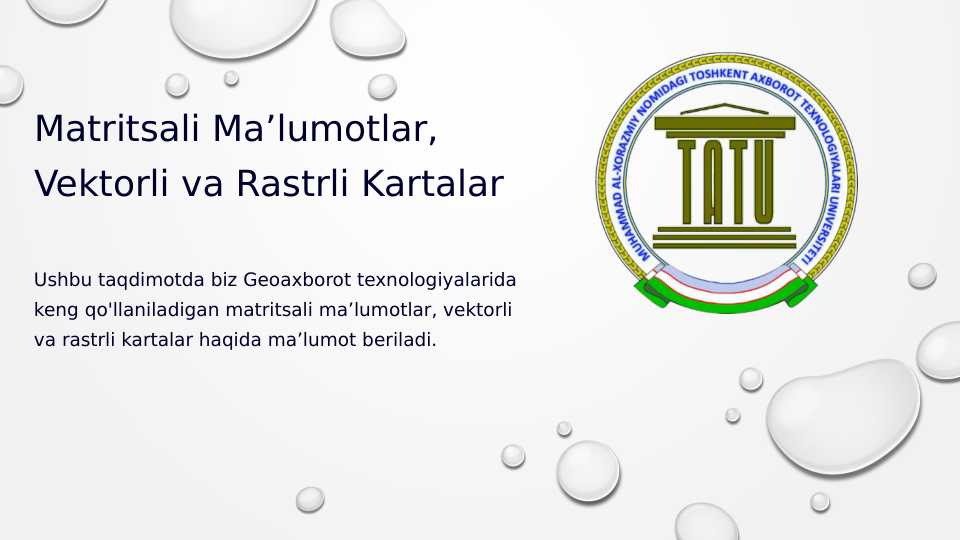 Matritsali Ma’lumotlar, Vektorli va Rastrli Kartalar

Ushbu taqdimotda biz Geoaxborot texnologiyalarida keng qo'llaniladigan matritsali ma’lumotlar, vektorli va rastrli kartalar haqida ma’lumot beriladi.

MUHAMMAD AL-XORAZMIY NOMIDAGI TOSHKENT AXBOROT TEXNOLOGIYALARI UNIVERSITETI

TATU